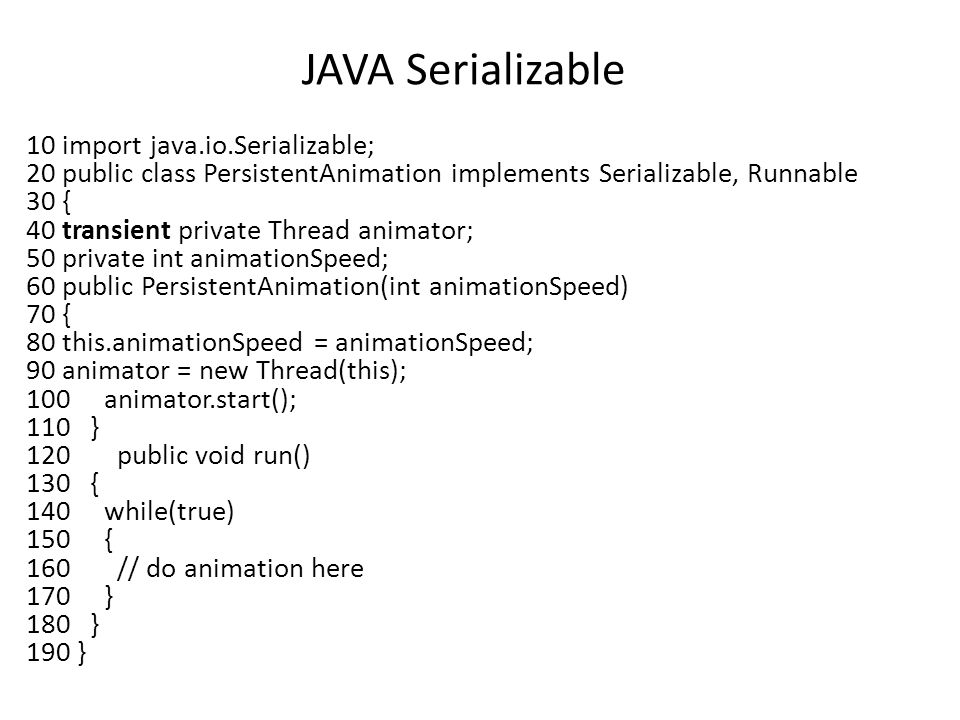 JAVA Serializable

10 import java.io.Serializable;
20 public class PersistentAnimation implements Serializable, Runnable
30 {
40 transient private Thread animator;
50 private int animationSpeed;
60 public PersistentAnimation(int animationSpeed)
70 {
80 this.animationSpeed = animationSpeed;
90 animator = new Thread(this);
100 animator.start();
110 }
120 public void run()
130 {
140 while(true)
150 {
160 // do animation here
170 }
180 }
190 }